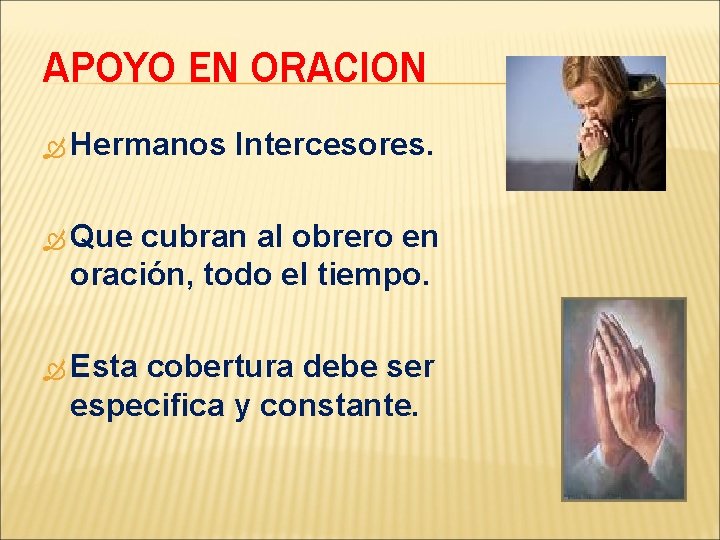 APOYO EN ORACION

Hermanos Intercesores.

Que cubran al obrero en oración, todo el tiempo.

Esta cobertura debe ser especifica y constante.